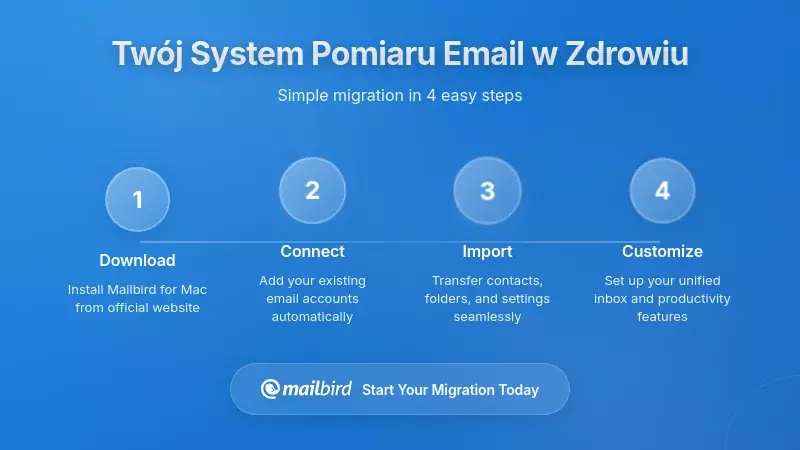 Twój System Pomiaru Email w Zdrowiu

Simple migration in 4 easy steps

1
Download
Install Mailbird for Mac from official website

2
Connect
Add your existing email accounts automatically

3
Import
Transfer contacts, folders, and settings seamlessly

4
Customize
Set up your unified inbox and productivity features

mailbird Start Your Migration Today